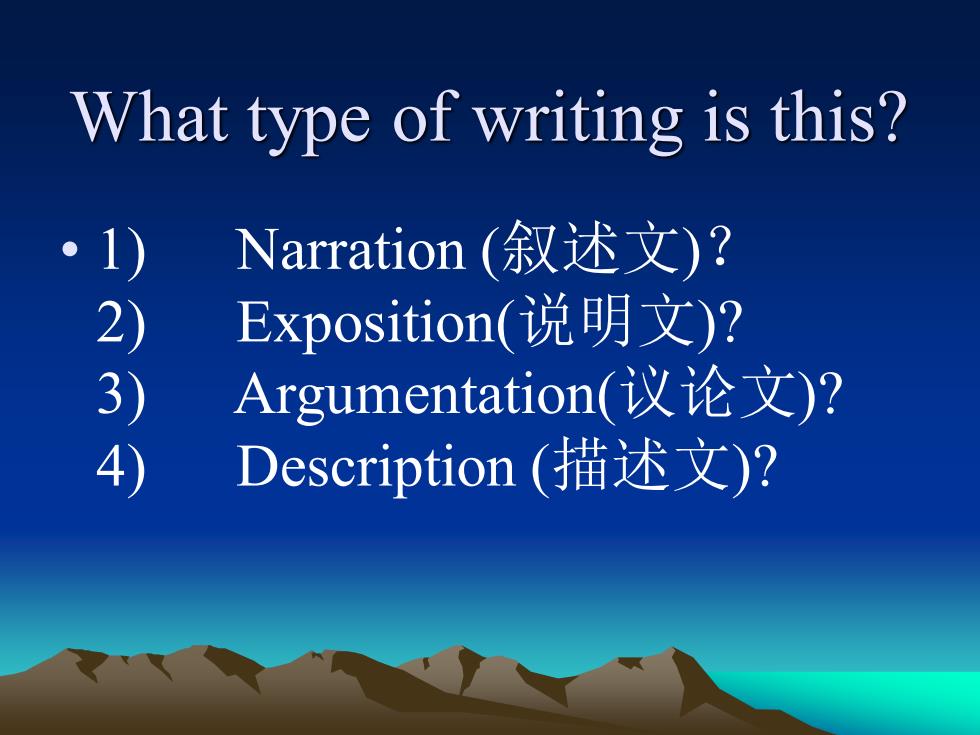 What type of writing is this?

• 1) Narration (叙述文)？
2) Exposition(说明文)?
3) Argumentation(议论文)?
4) Description (描述文)?